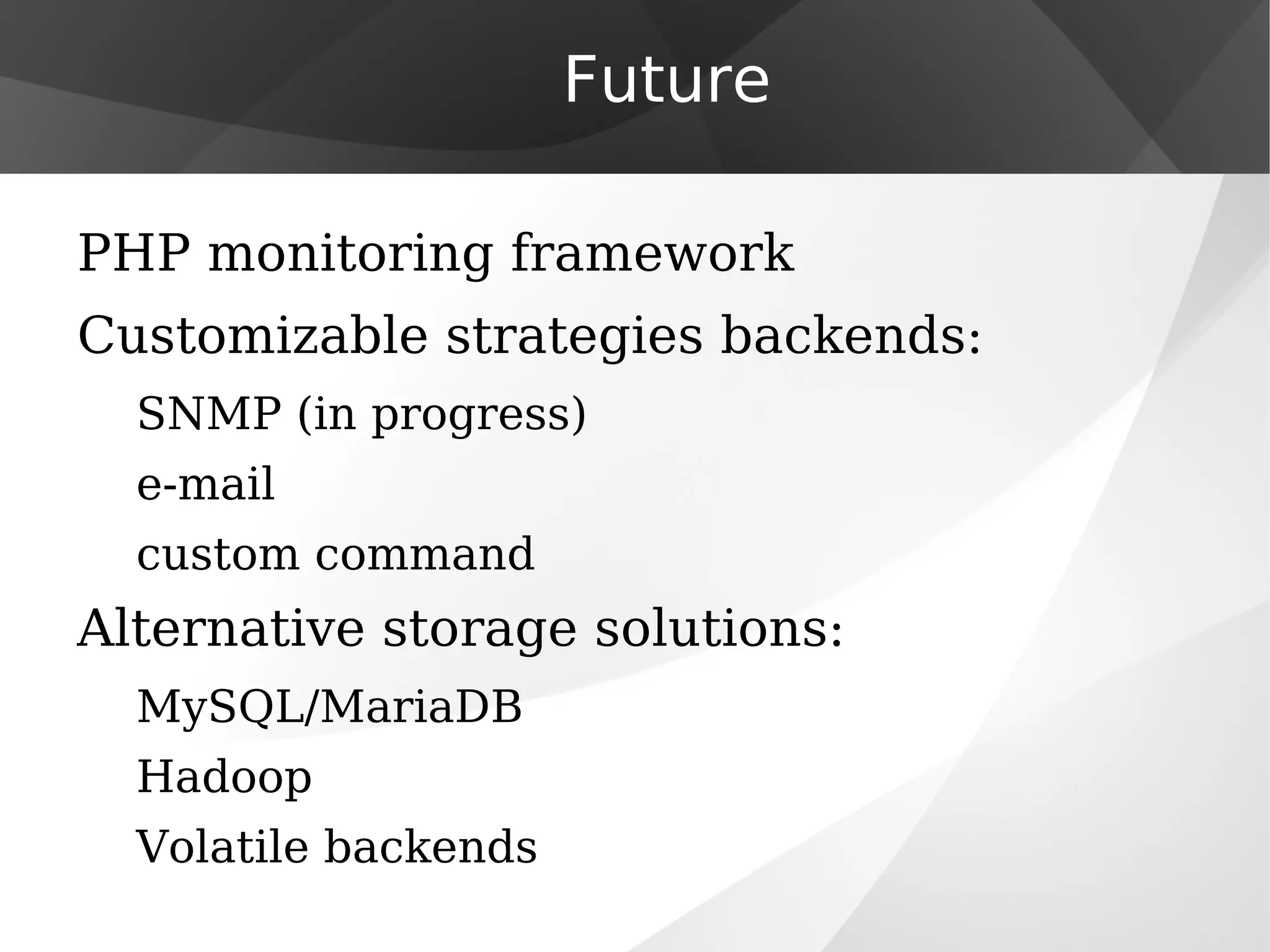 Future

PHP monitoring framework

Customizable strategies backends:

SNMP (in progress)

e-mail

custom command

Alternative storage solutions:

MySQL/MariaDB

Hadoop

Volatile backends